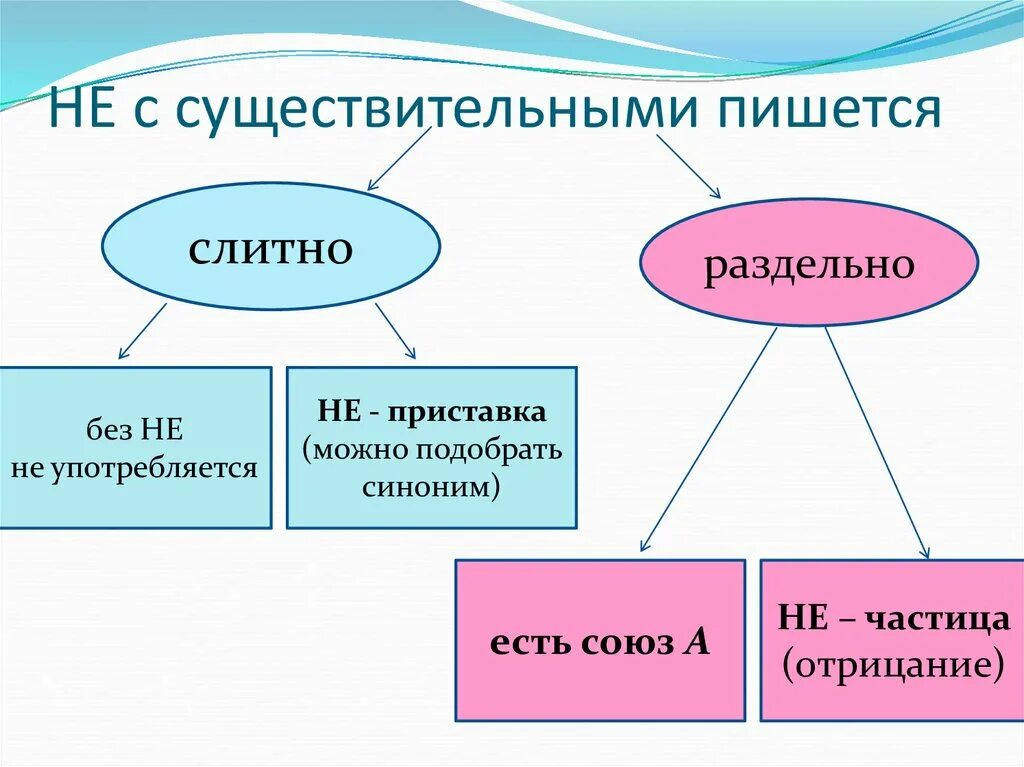 НЕ с существительными пишется

слитно

раздельно

без НЕ не употребляется

НЕ - приставка (можно подобрать синоним)

есть союз А

НЕ – частица (отрицание)